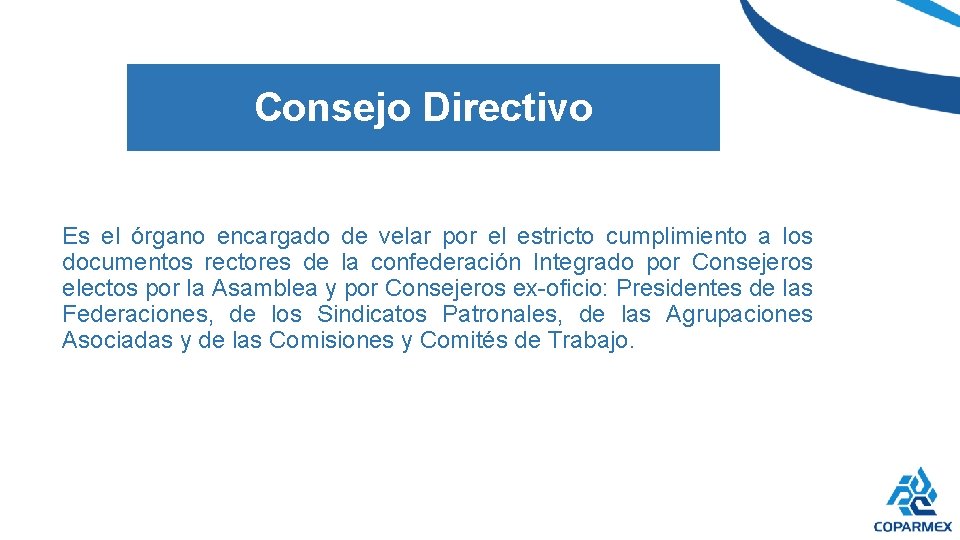 Consejo Directivo

Es el órgano encargado de velar por el estricto cumplimiento a los documentos rectores de la confederación Integrado por Consejeros electos por la Asamblea y por Consejeros ex-oficio: Presidentes de las Federaciones, de los Sindicatos Patronales, de las Agrupaciones Asociadas y de las Comisiones y Comités de Trabajo.

COPARMEX